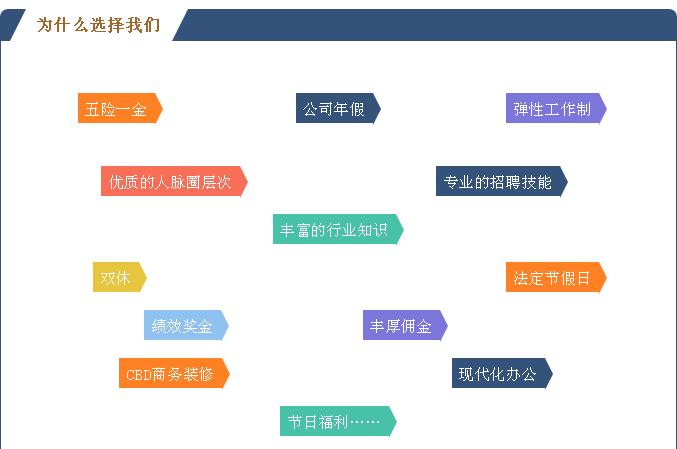 为什么选择我们

五险一金

公司年假

弹性工作制

优质的人脉圈层次

专业的招聘技能

丰富的行业知识

双休

法定节假日

绩效奖金

丰厚佣金

CBD商务装修

现代化办公

节日福利……